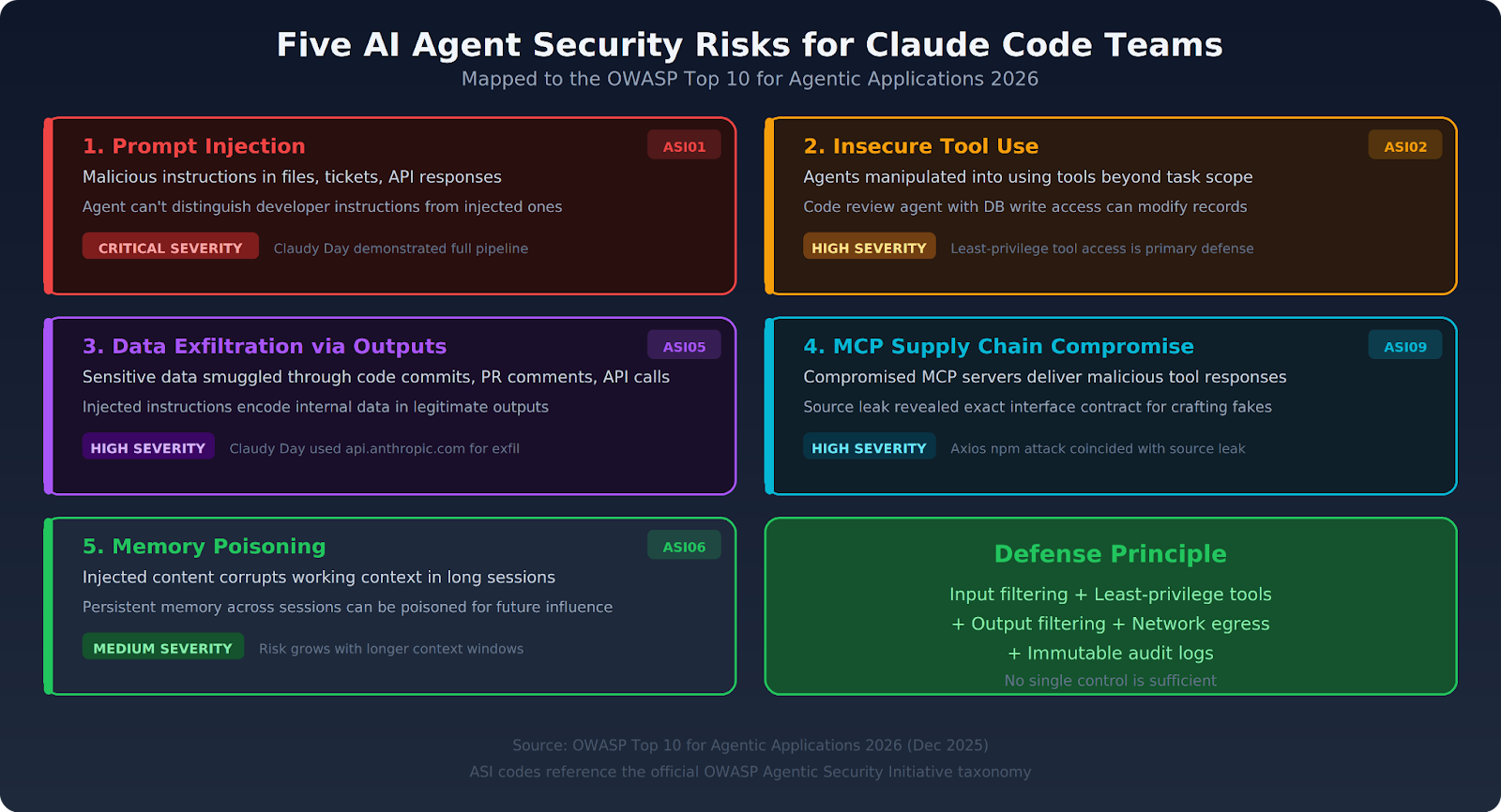 Five AI Agent Security Risks for Claude Code Teams
Mapped to the OWASP Top 10 for Agentic Applications 2026

1. Prompt Injection
ASI01
Malicious instructions in files, tickets, API responses
Agent can't distinguish developer instructions from injected ones
CRITICAL SEVERITY Claudy Day demonstrated full pipeline

2. Insecure Tool Use
ASI02
Agents manipulated into using tools beyond task scope
Code review agent with DB write access can modify records
HIGH SEVERITY Least-privilege tool access is primary defense

3. Data Exfiltration via Outputs
ASI05
Sensitive data smuggled through code commits, PR comments, API calls
Injected instructions encode internal data in legitimate outputs
HIGH SEVERITY Claudy Day used api.anthropic.com for exfil

4. MCP Supply Chain Compromise
ASI09
Compromised MCP servers deliver malicious tool responses
Source leak revealed exact interface contract for crafting fakes
HIGH SEVERITY Axios npm attack coincided with source leak

5. Memory Poisoning
ASI06
Injected content corrupts working context in long sessions
Persistent memory across sessions can be poisoned for future influence
MEDIUM SEVERITY Risk grows with longer context windows

Defense Principle
Input filtering + Least-privilege tools
+ Output filtering + Network egress
+ Immutable audit logs
No single control is sufficient

Source: OWASP Top 10 for Agentic Applications 2026 (Dec 2025)
ASI codes reference the official OWASP Agentic Security Initiative taxonomy